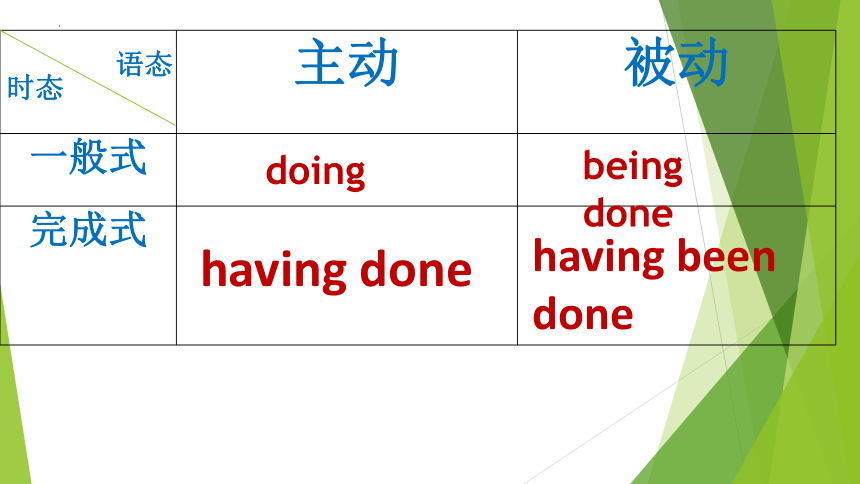 | 语态 时态 | 主动 | 被动 |
|---|---|---|
| 一般式 | doing | being done |
| 完成式 | having done | having been done |